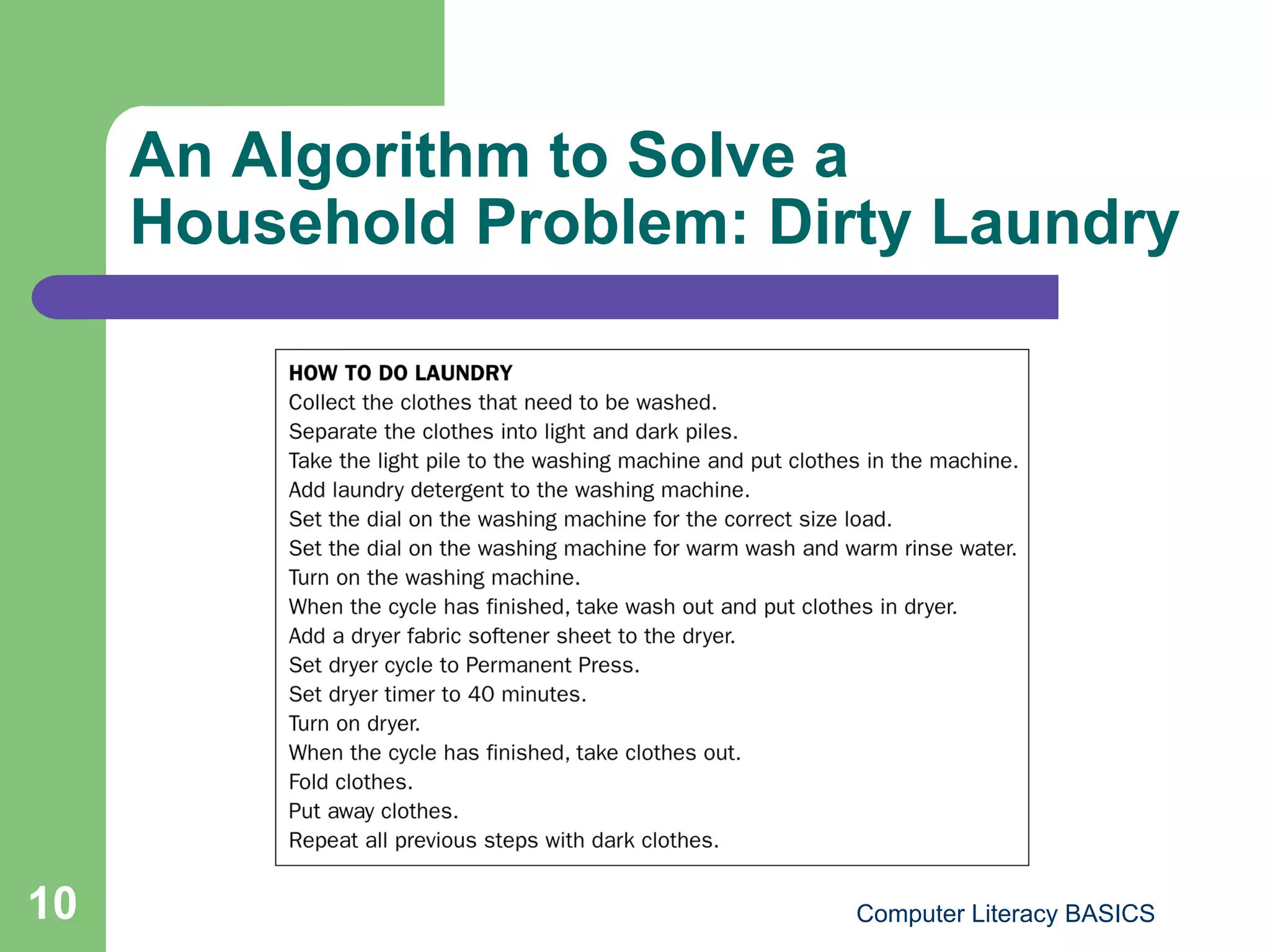 An Algorithm to Solve a Household Problem: Dirty Laundry

HOW TO DO LAUNDRY
Collect the clothes that need to be washed.
Separate the clothes into light and dark piles.
Take the light pile to the washing machine and put clothes in the machine.
Add laundry detergent to the washing machine.
Set the dial on the washing machine for the correct size load.
Set the dial on the washing machine for warm wash and warm rinse water.
Turn on the washing machine.
When the cycle has finished, take wash out and put clothes in dryer.
Add a dryer fabric softener sheet to the dryer.
Set dryer cycle to Permanent Press.
Set dryer timer to 40 minutes.
Turn on dryer.
When the cycle has finished, take clothes out.
Fold clothes.
Put away clothes.
Repeat all previous steps with dark clothes.

10

Computer Literacy BASICS